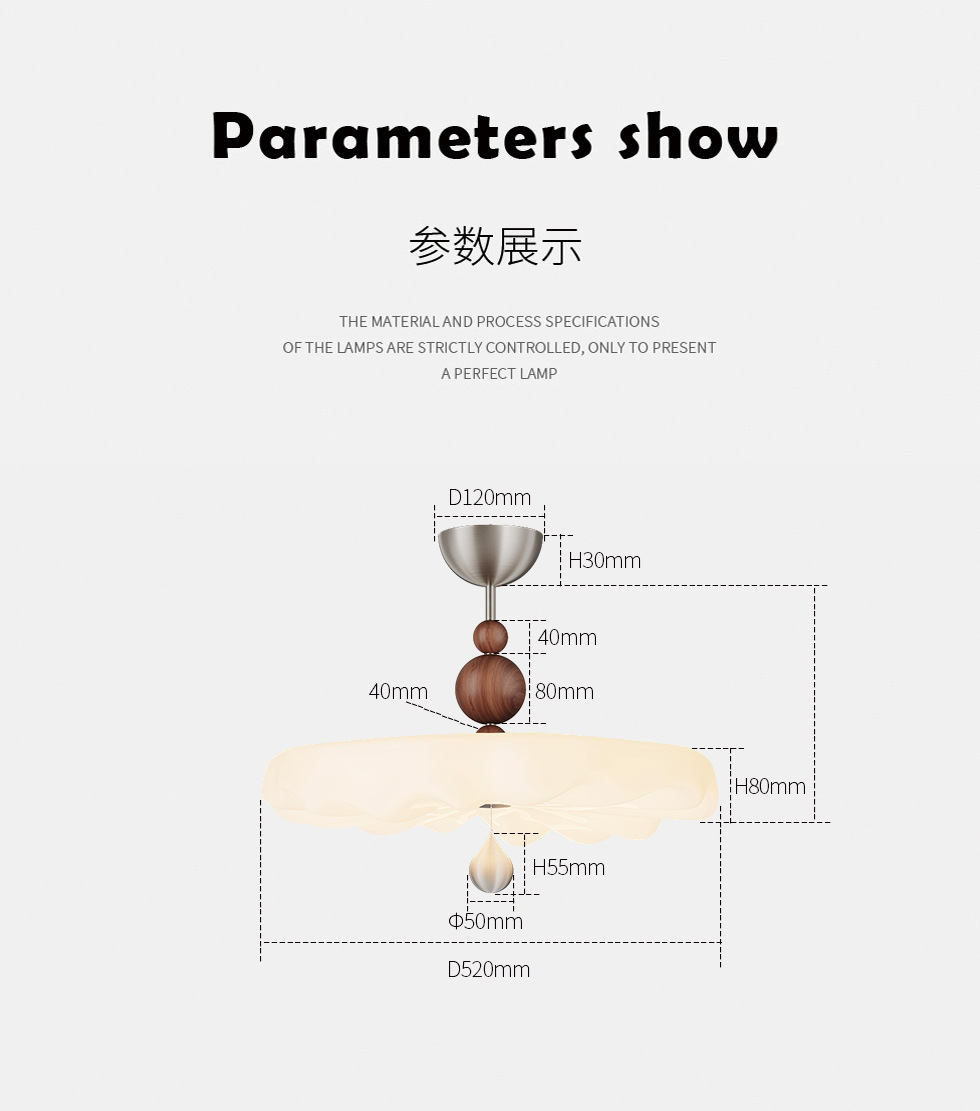 Parameters show

参数展示

THE MATERIAL AND PROCESS SPECIFICATIONS OF THE LAMPS ARE STRICTLY CONTROLLED, ONLY TO PRESENT A PERFECT LAMP

D120mm

H30mm

40mm

40mm

80mm

H80mm

H55mm

Φ50mm

D520mm